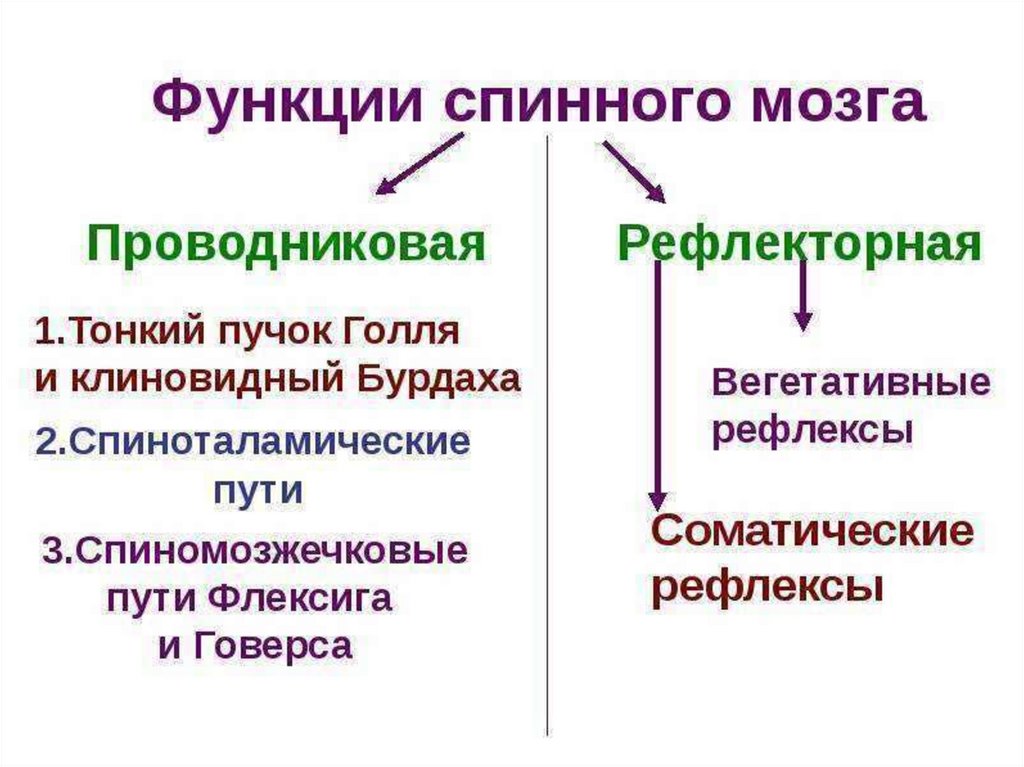 Функции спинного мозга

Проводниковая

1.Тонкий пучок Голля и клиновидный Бурдаха

2.Спиноталамические пути

3.Спиномозжечковые пути Флексига и Говерса

Рефлекторная

Вегетативные рефлексы

Соматические рефлексы